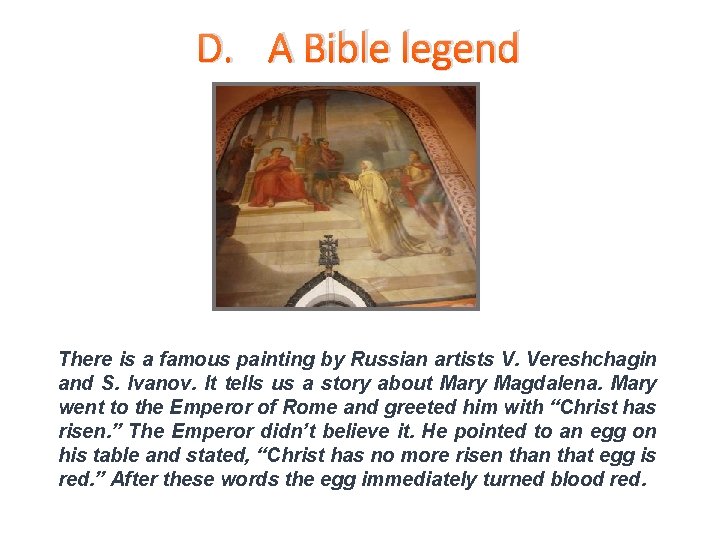 D. A Bible legend

There is a famous painting by Russian artists V. Vereshchagin and S. Ivanov. It tells us a story about Mary Magdalena. Mary went to the Emperor of Rome and greeted him with “Christ has risen.” The Emperor didn’t believe it. He pointed to an egg on his table and stated, “Christ has no more risen than that egg is red.” After these words the egg immediately turned blood red.